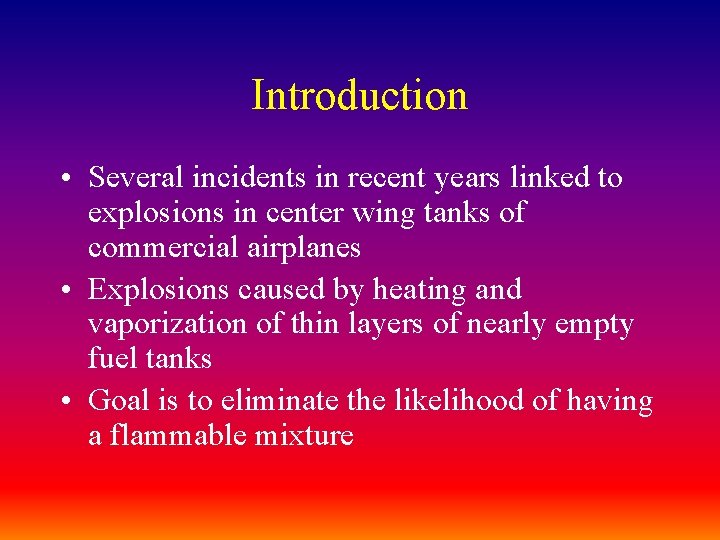 Introduction

• Several incidents in recent years linked to explosions in center wing tanks of commercial airplanes
• Explosions caused by heating and vaporization of thin layers of nearly empty fuel tanks
• Goal is to eliminate the likelihood of having a flammable mixture